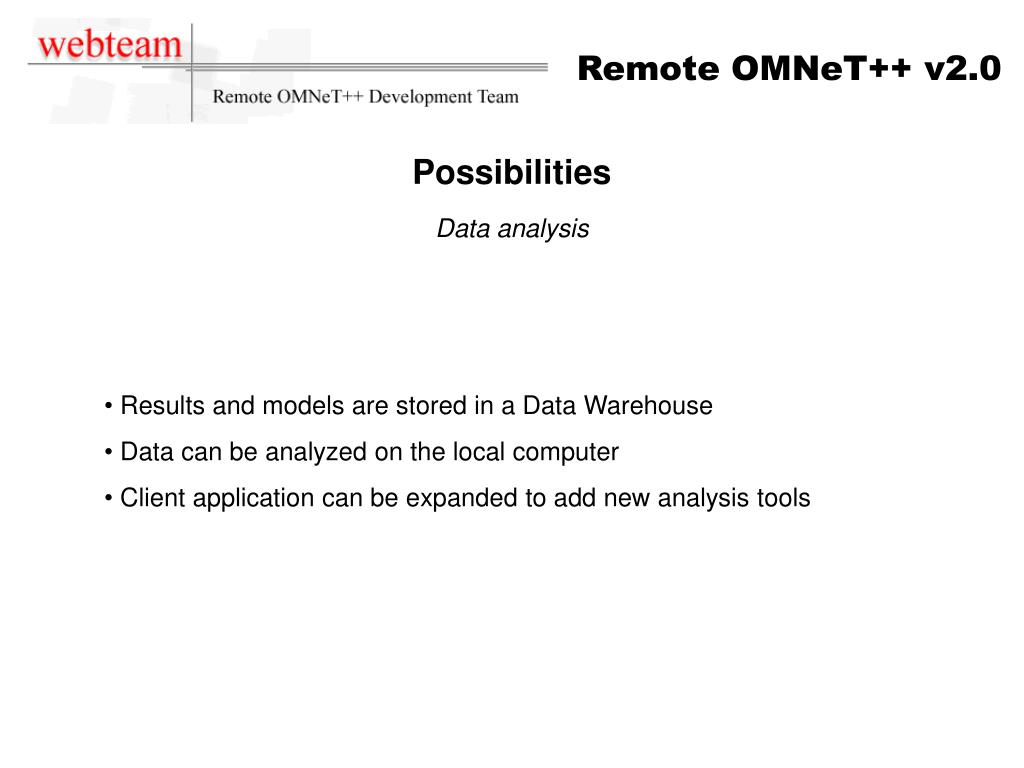 webteam

Remote OMNeT++ Development Team

Remote OMNeT++ v2.0

Possibilities

Data analysis

• Results and models are stored in a Data Warehouse

• Data can be analyzed on the local computer

• Client application can be expanded to add new analysis tools